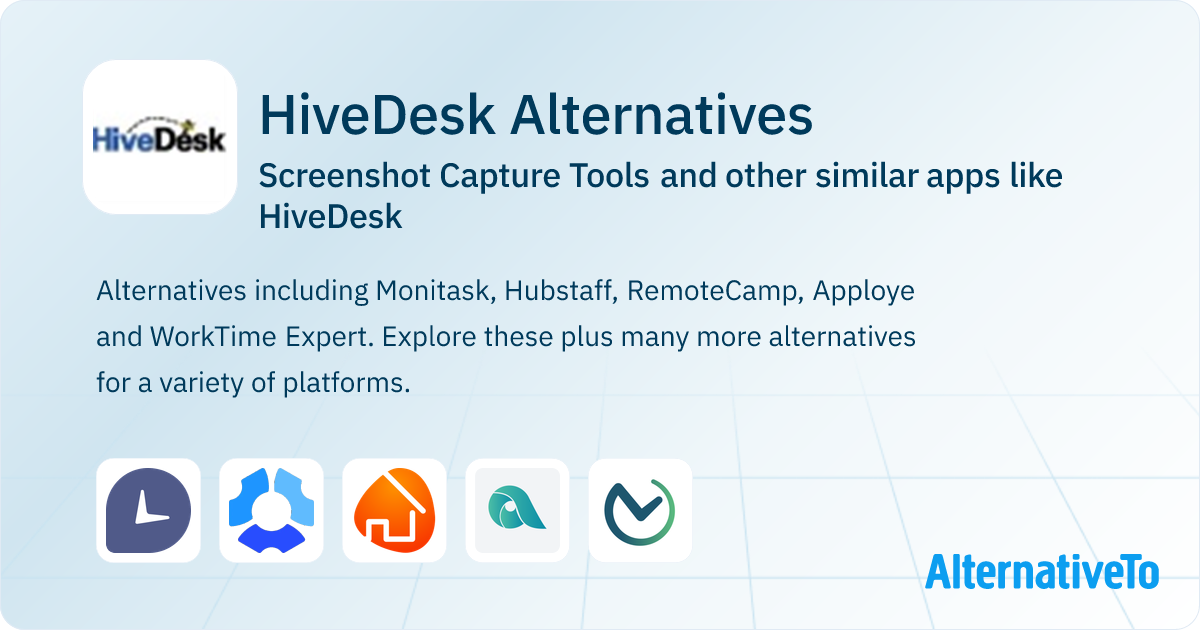 HiveDesk

HiveDesk Alternatives

Screenshot Capture Tools and other similar apps like HiveDesk

Alternatives including Monitask, Hubstaff, RemoteCamp, Apploye and WorkTime Expert. Explore these plus many more alternatives for a variety of platforms.

AlternativeTo